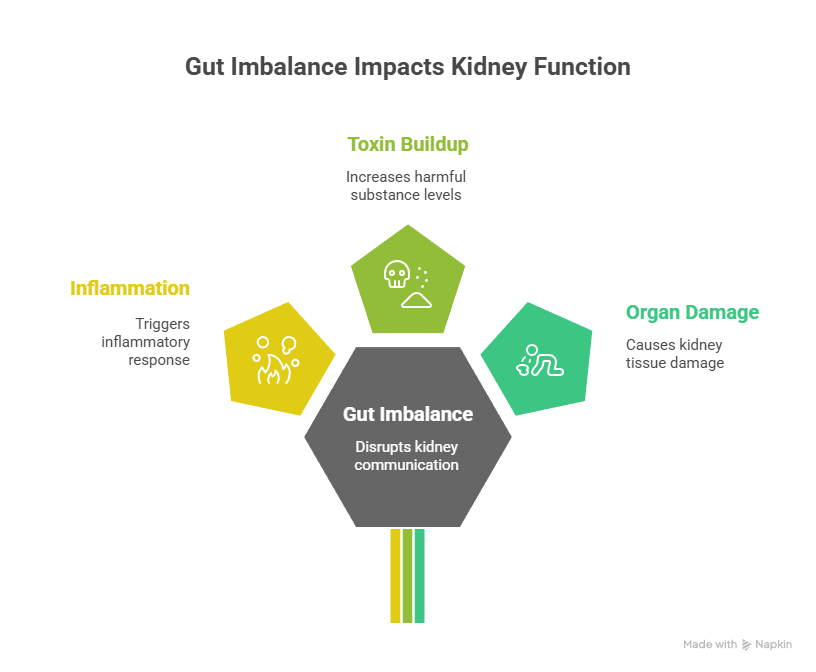 Gut Imbalance Impacts Kidney Function

Toxin Buildup

Increases harmful substance levels

Inflammation

Triggers inflammatory response

Organ Damage

Causes kidney tissue damage

Gut Imbalance

Disrupts kidney communication

Made with Napkin